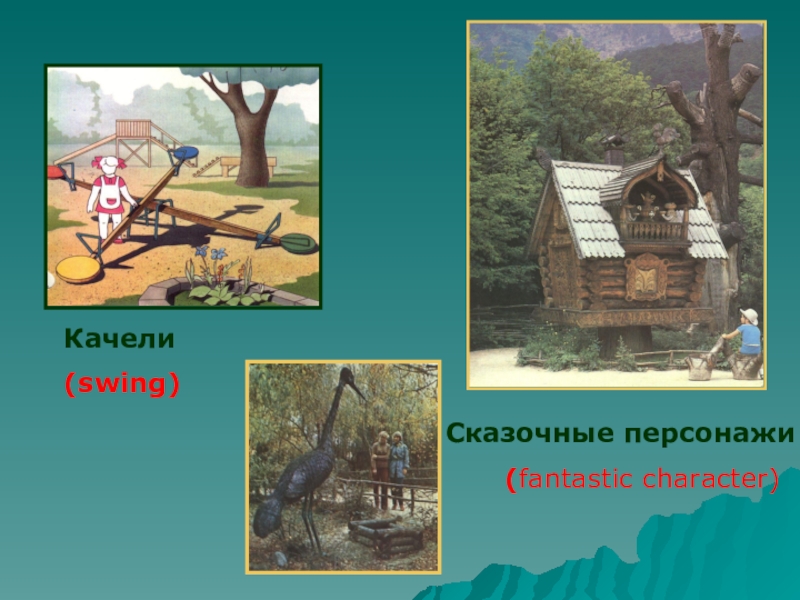 Качели

(swing)

Сказочные персонажи

(fantastic character)